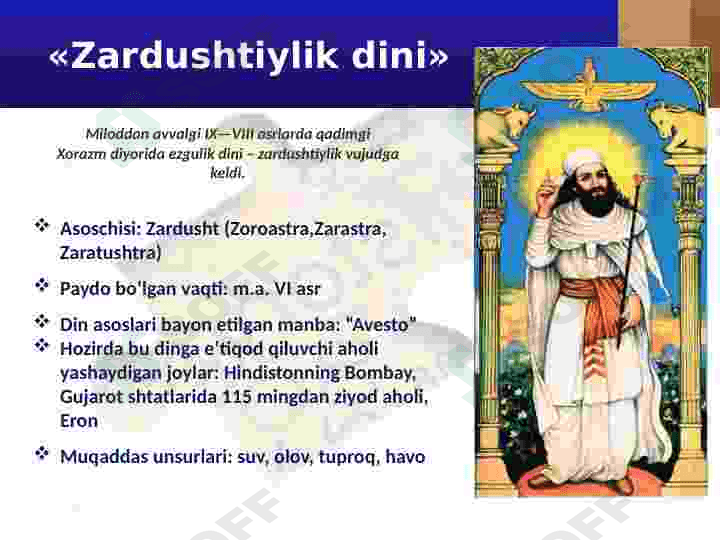 «Zardushtiylik dini»

Miloddan avvalgi IX—VIII asrlarda qadimgi Xorazm diyorida ezgulik dini – zardushtiylik vujudga keldi.

❖ Asoschisi: Zardusht (Zoroastra,Zarastra, Zaratushtra)

❖ Paydo bo'lgan vaqti: m.a. VI asr

❖ Din asoslari bayon etilgan manba: "Avesto"

❖ Hozirda bu dinga e'tiqod qiluvchi aholi yashaydigan joylar: Hindistonning Bombay, Gujarot shtatlarida 115 mingdan ziyod aholi, Eron

❖ Muqaddas unsurlari: suv, olov, tuproq, havo